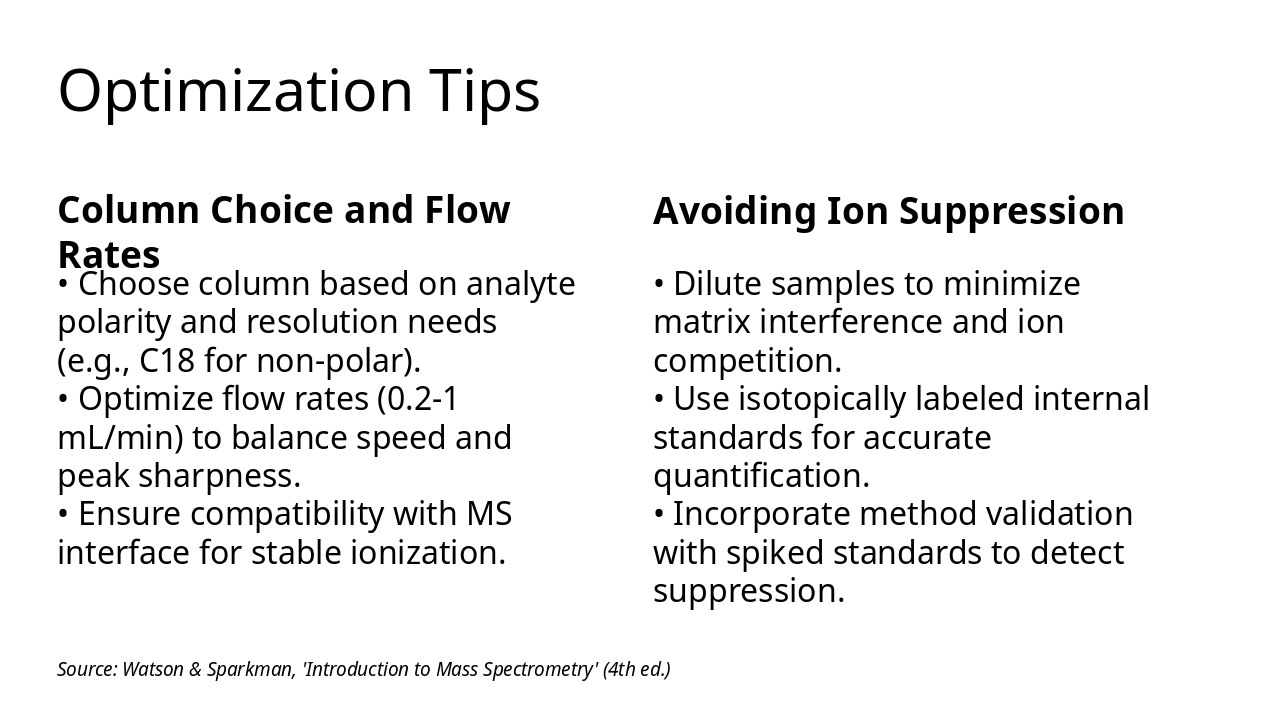 Optimization Tips

Column Choice and Flow Rates

• Choose column based on analyte polarity and resolution needs (e.g., C18 for non-polar).
• Optimize flow rates (0.2-1 mL/min) to balance speed and peak sharpness.
• Ensure compatibility with MS interface for stable ionization.

Avoiding Ion Suppression

• Dilute samples to minimize matrix interference and ion competition.
• Use isotopically labeled internal standards for accurate quantification.
• Incorporate method validation with spiked standards to detect suppression.

Source: Watson & Sparkman, 'Introduction to Mass Spectrometry' (4th ed.)